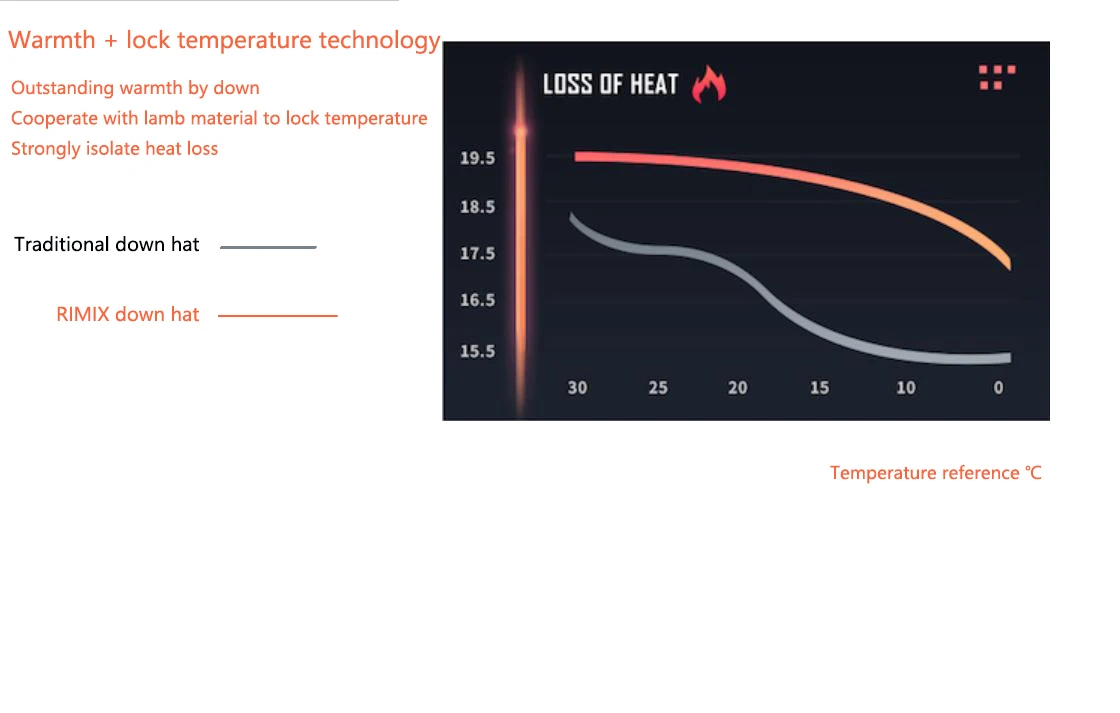 Warmth + lock temperature technology

Outstanding warmth by down
Cooperate with lamb material to lock temperature
Strongly isolate heat loss

Traditional down hat

RIMIX down hat

LOSS OF HEAT

19.5
18.5
17.5
16.5
15.5

30 25 20 15 10 0

Temperature reference ℃